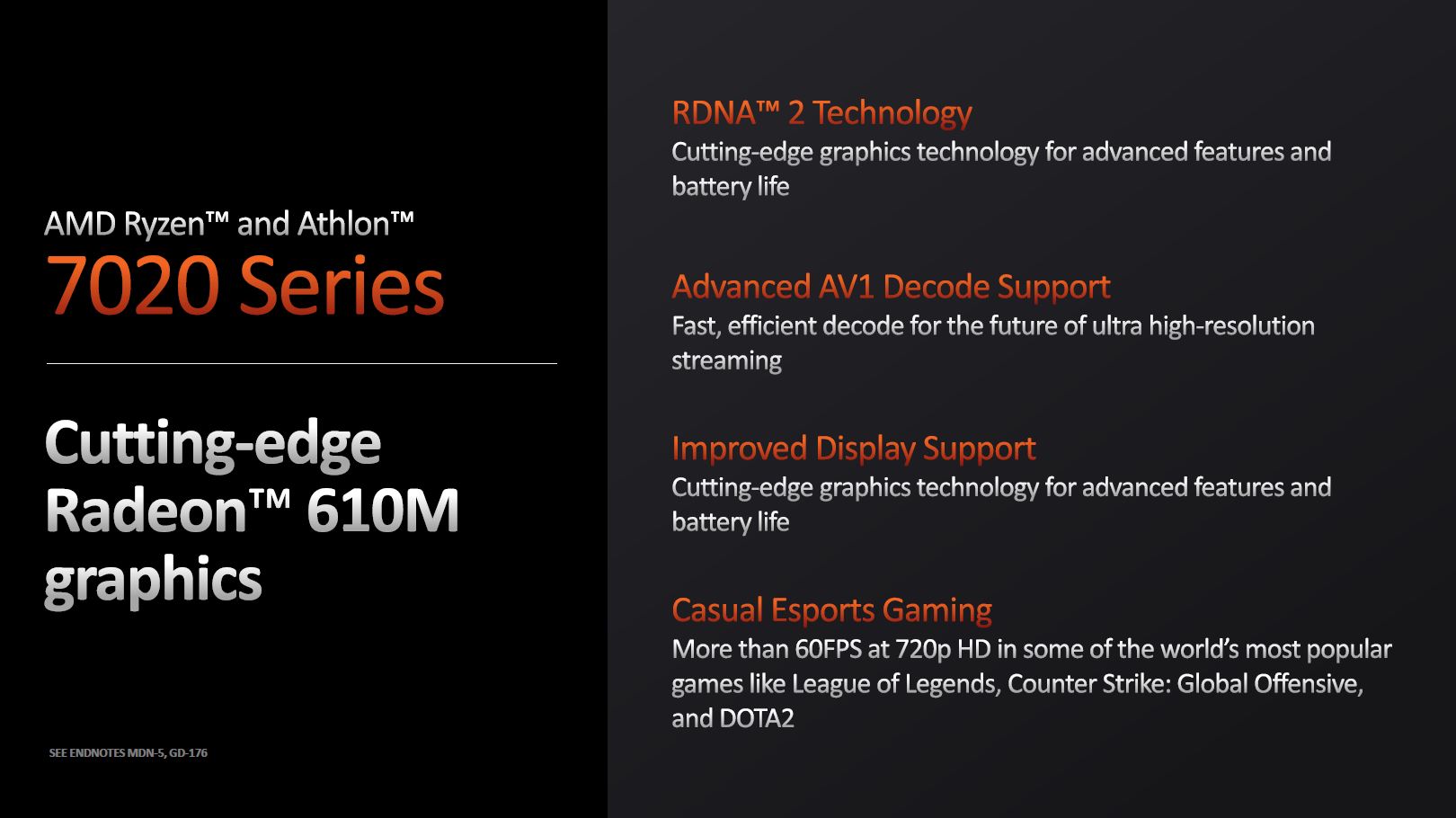 AMD Ryzen™ and Athlon™
7020 Series

Cutting-edge Radeon™ 610M graphics

SEE ENDNOTES MDN-5, GD-176

RDNA™ 2 Technology
Cutting-edge graphics technology for advanced features and battery life

Advanced AV1 Decode Support
Fast, efficient decode for the future of ultra high-resolution streaming

Improved Display Support
Cutting-edge graphics technology for advanced features and battery life

Casual Esports Gaming
More than 60FPS at 720p HD in some of the world's most popular games like League of Legends, Counter Strike: Global Offensive, and DOTA2